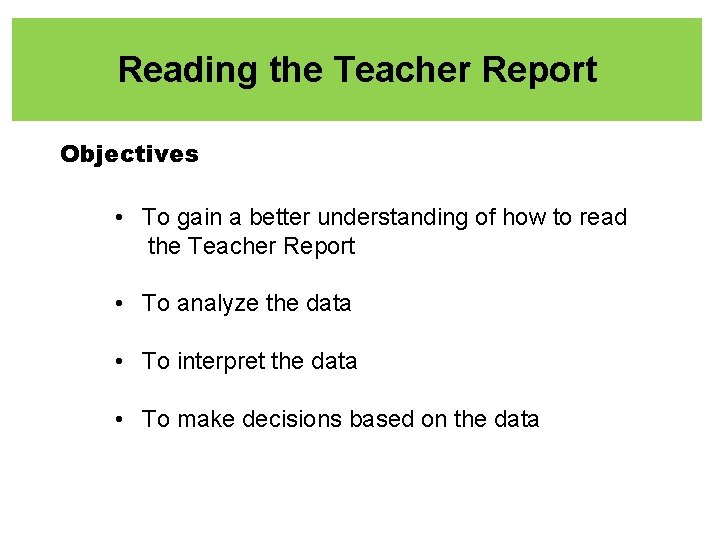 Reading the Teacher Report

Objectives

• To gain a better understanding of how to read the Teacher Report

• To analyze the data

• To interpret the data

• To make decisions based on the data